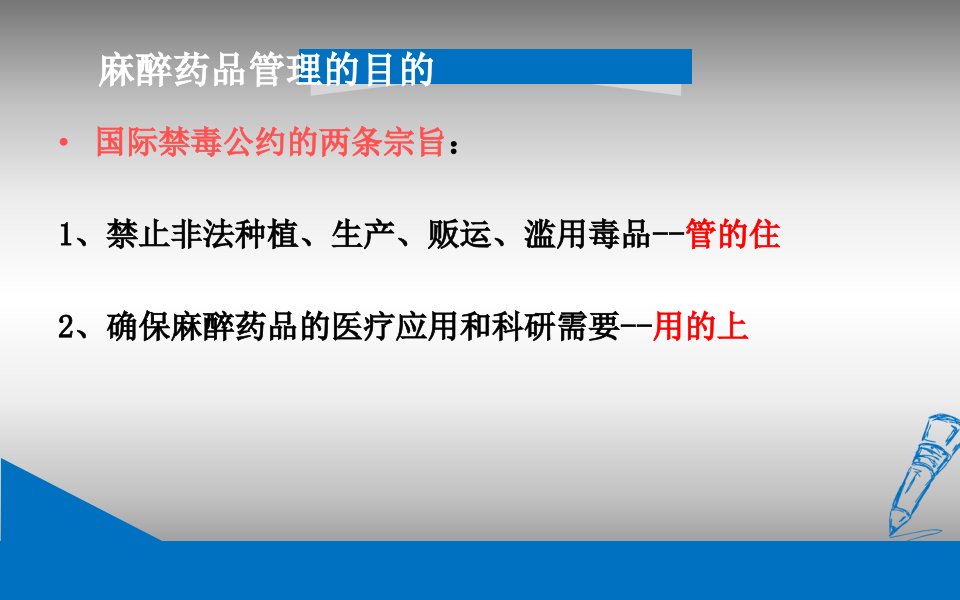 麻醉药品管理的目的

• 国际禁毒公约的两条宗旨：

1、禁止非法种植、生产、贩运、滥用毒品--管的住

2、确保麻醉药品的医疗应用和科研需要--用的上